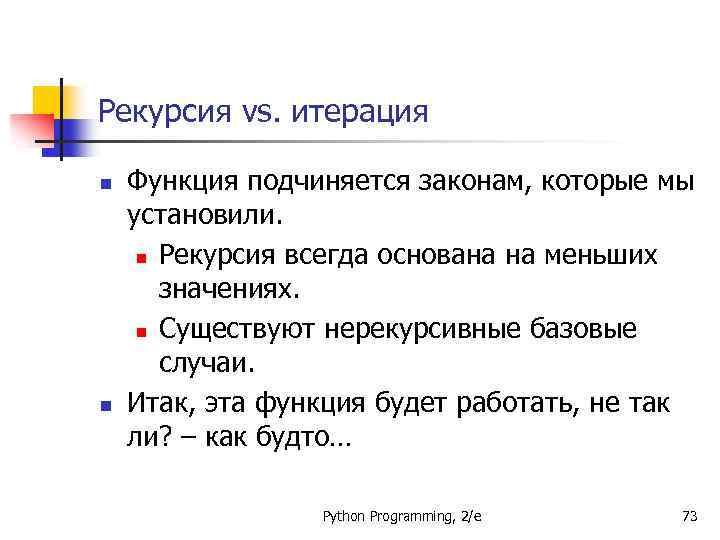 Рекурсия vs. итерация

Функция подчиняется законам, которые мы установили.

Рекурсия всегда основана на меньших значениях.

Существуют нерекурсивные базовые случаи.

Итак, эта функция будет работать, не так ли? – как будто…

Python Programming, 2/e

73